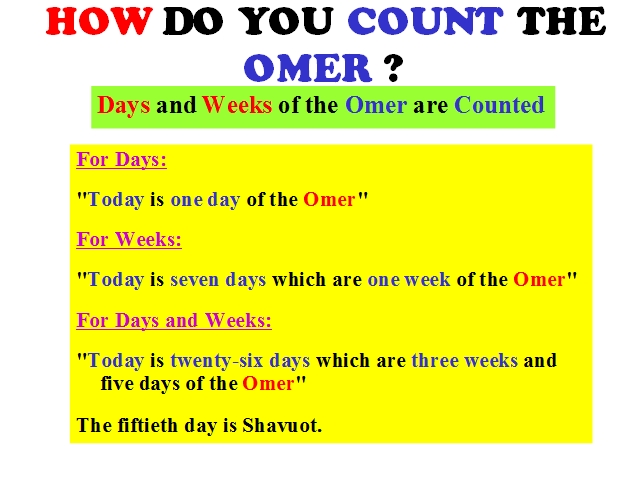 HOW DO YOU COUNT THE OMER ?

Days and Weeks of the Omer are Counted

For Days:

"Today is one day of the Omer"

For Weeks:

"Today is seven days which are one week of the Omer"

For Days and Weeks:

"Today is twenty-six days which are three weeks and five days of the Omer"

The fiftieth day is Shavuot.